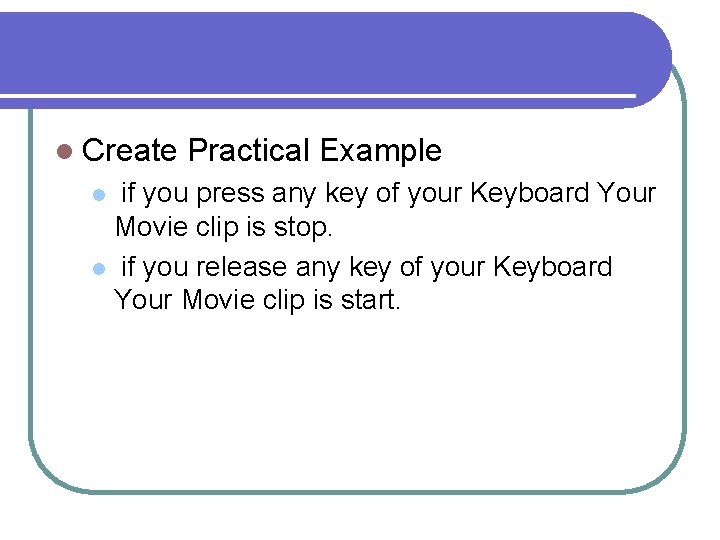 Create Practical Example

if you press any key of your Keyboard Your Movie clip is stop.

if you release any key of your Keyboard Your Movie clip is start.